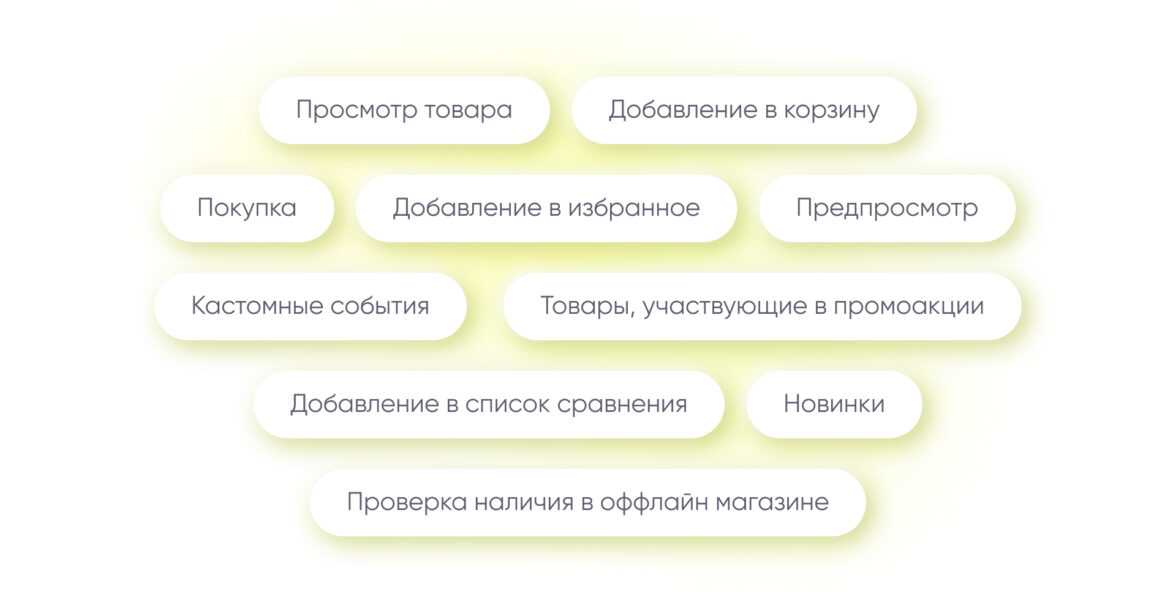 Просмотр товара
Добавление в корзину
Покупка
Добавление в избранное
Предпросмотр
Кастомные события
Товары, участвующие в промоакции
Добавление в список сравнения
Новинки
Проверка наличия в оффлайн магазине